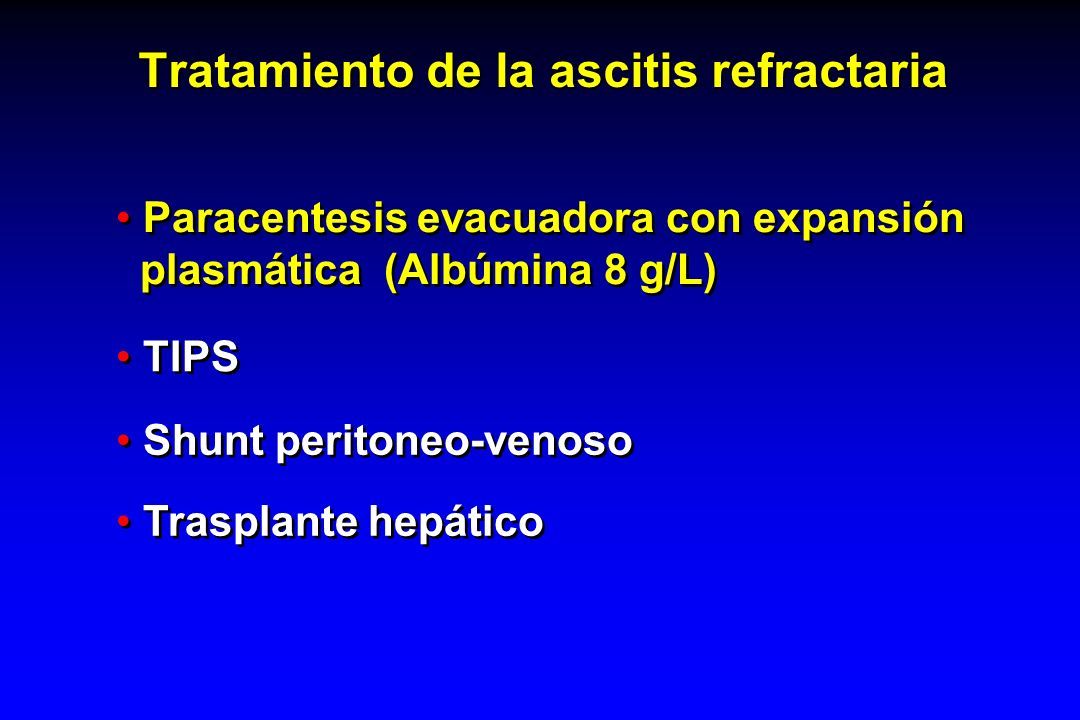 Tratamiento de la ascitis refractaria

• Paracentesis evacuadora con expansión plasmática (Albúmina 8 g/L)

• TIPS

• Shunt peritoneo-venoso

• Trasplante hepático